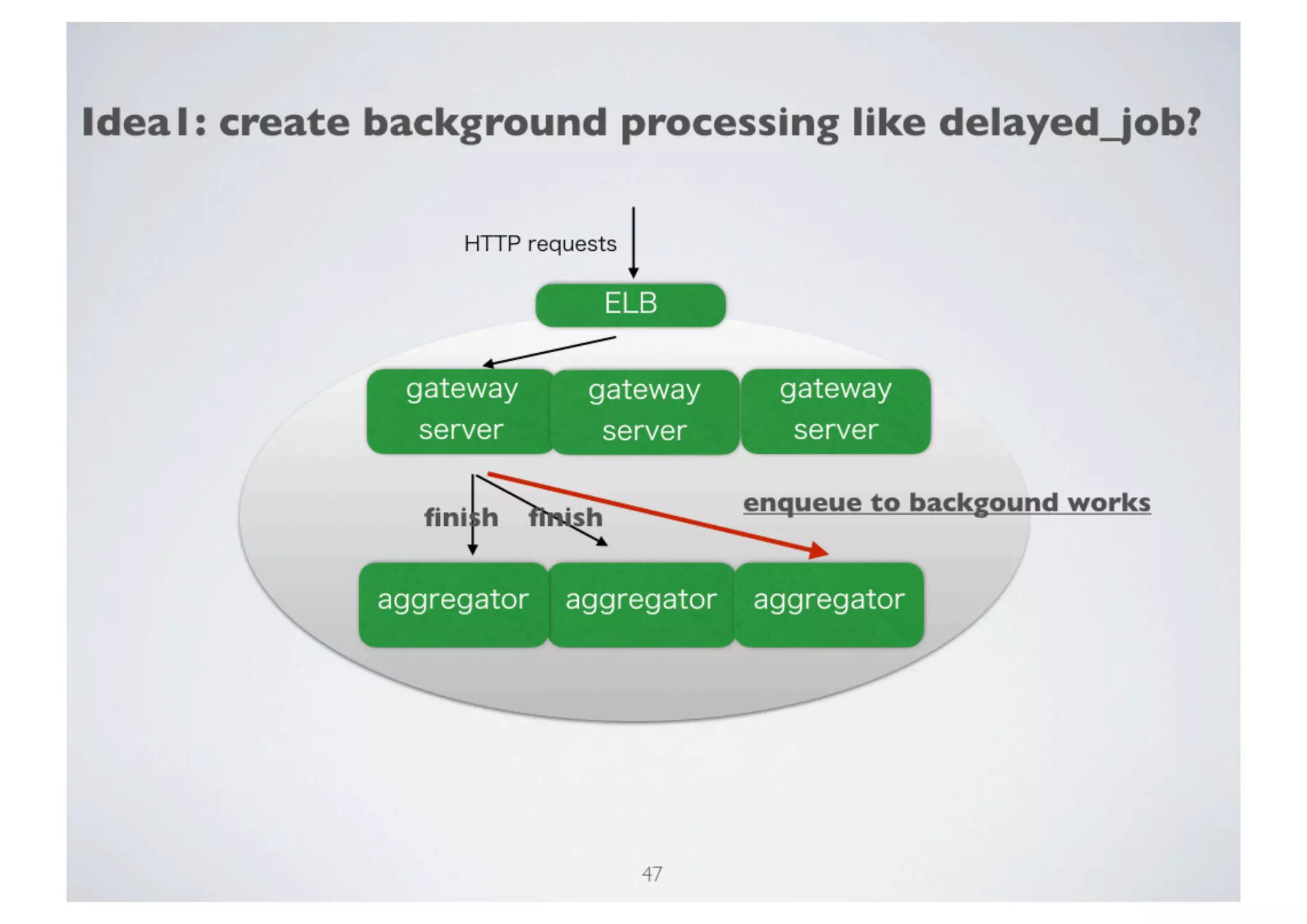 Idea1: create background processing like delayed_job?

HTTP requests

ELB

gateway server

gateway server

gateway server

finish

finish

enqueue to backgound works

aggregator

aggregator

aggregator

47